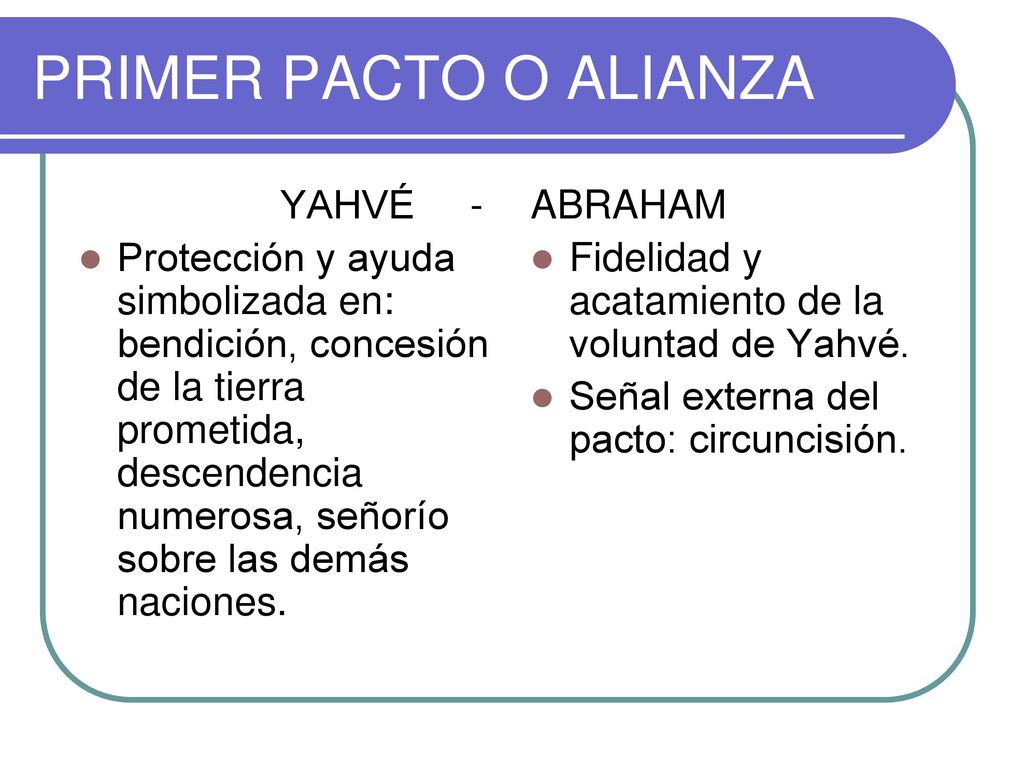 PRIMER PACTO O ALIANZA

YAHVÉ -

Protección y ayuda simbolizada en: bendición, concesión de la tierra prometida, descendencia numerosa, señorío sobre las demás naciones.

ABRAHAM

Fidelidad y acatamiento de la voluntad de Yahvé.

Señal externa del pacto: circuncisión.